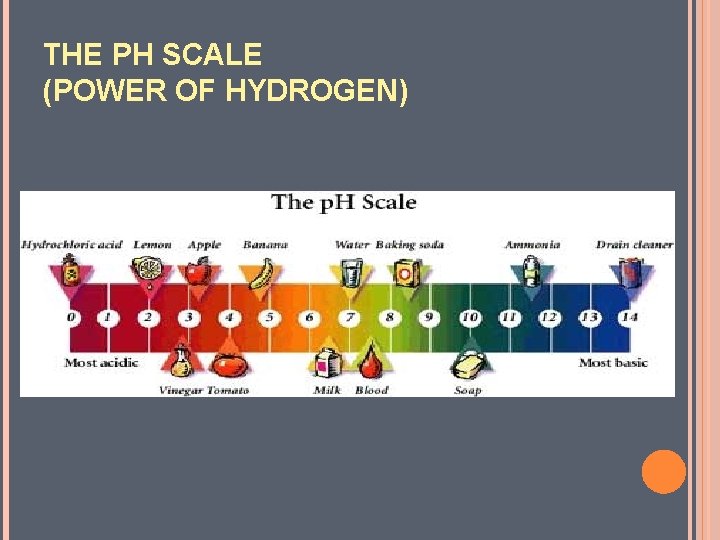 THE PH SCALE
(POWER OF HYDROGEN)

The pH Scale

Hydrochloric acid Lemon Apple Banana Water Baking soda Ammonia Drain cleaner

0 1 2 3 4 5 6 7 8 9 10 11 12 13 14

Most acidic Most basic

Vinegar Tomato Milk Blood Soap